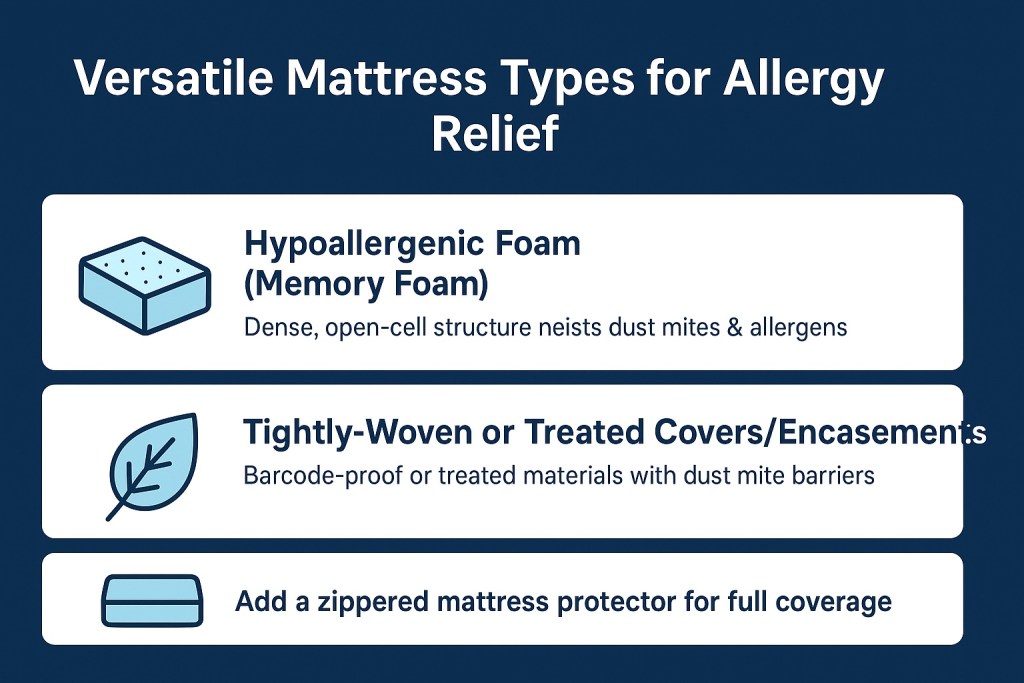 Versatile Mattress Types for Allergy Relief

Hypoallergenic Foam (Memory Foam)

Dense, open-cell structure neists dust mites & allergens

Tightly-Woven or Treated Covers/Encasements

Barcode-proof or treated materials with dust mite barriers

Add a zippered mattress protector for full coverage